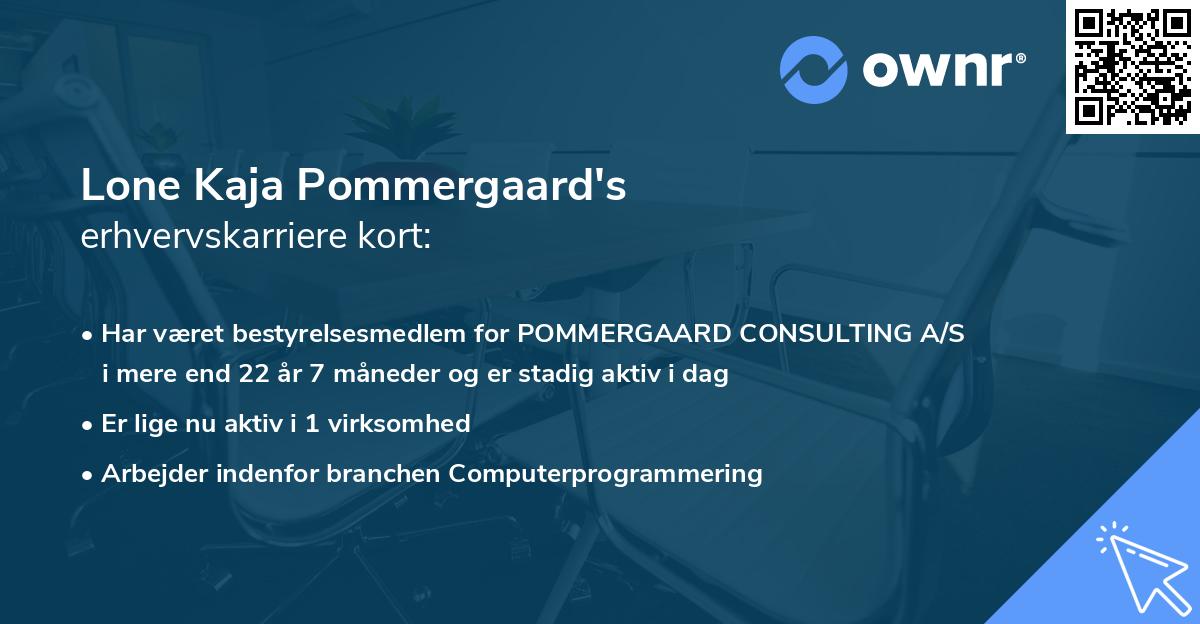 ownr®

Lone Kaja Pommergaard's
erhvervskarriere kort:

• Har været bestyrelsesmedlem for POMMERGAARD CONSULTING A/S i mere end 22 år 7 måneder og er stadig aktiv i dag
• Er lige nu aktiv i 1 virksomhed
• Arbejder indenfor branchen Computerprogrammering